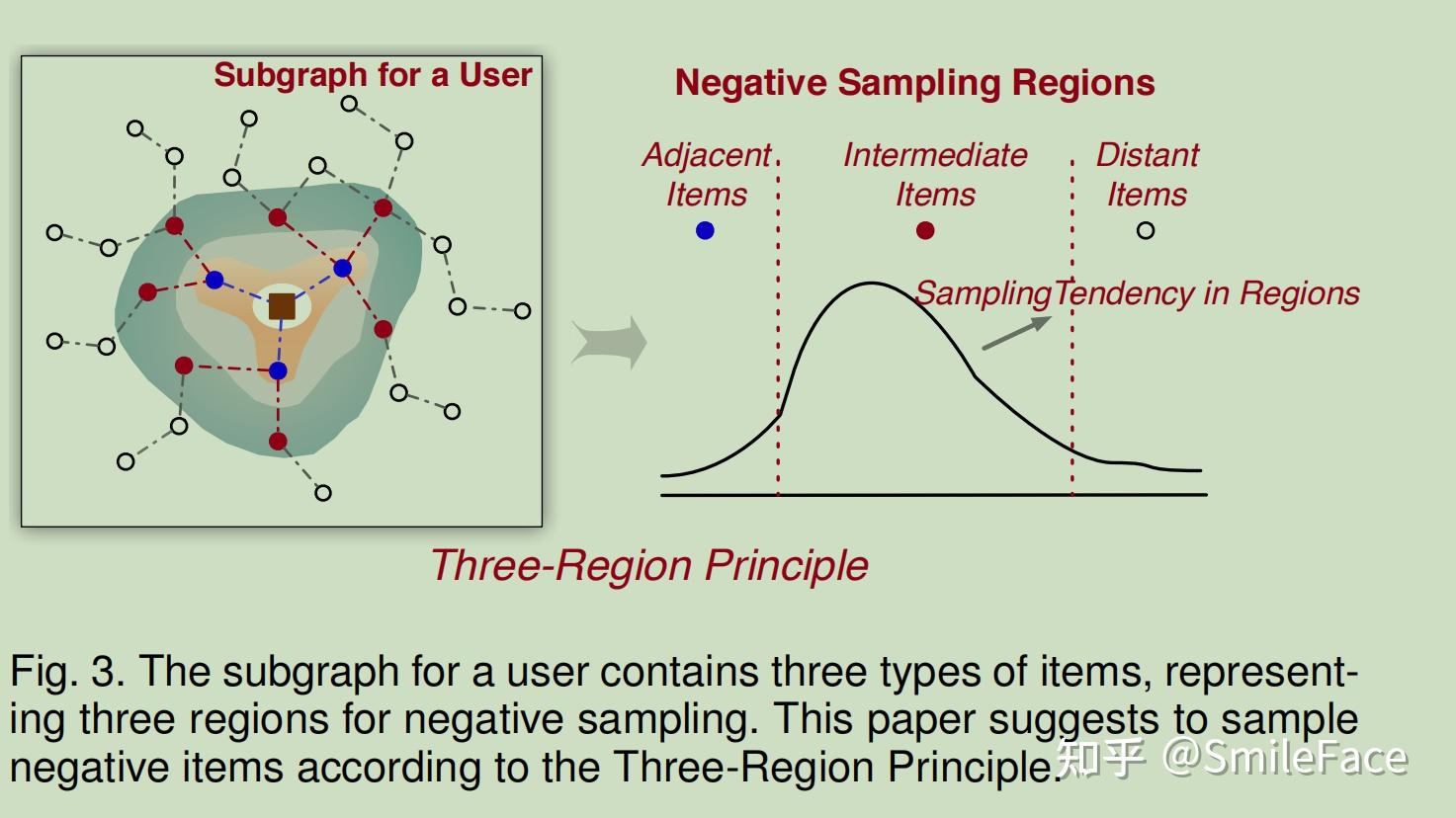 Subgraph for a User

Negative Sampling Regions

Adjacent Items

Intermediate Items

Distant Items

SamplingTendency in Regions

Three-Region Principle

Fig. 3. The subgraph for a user contains three types of items, representing three regions for negative sampling. This paper suggests to sample negative items according to the Three-Region Principle.

知乎 @SmileFace